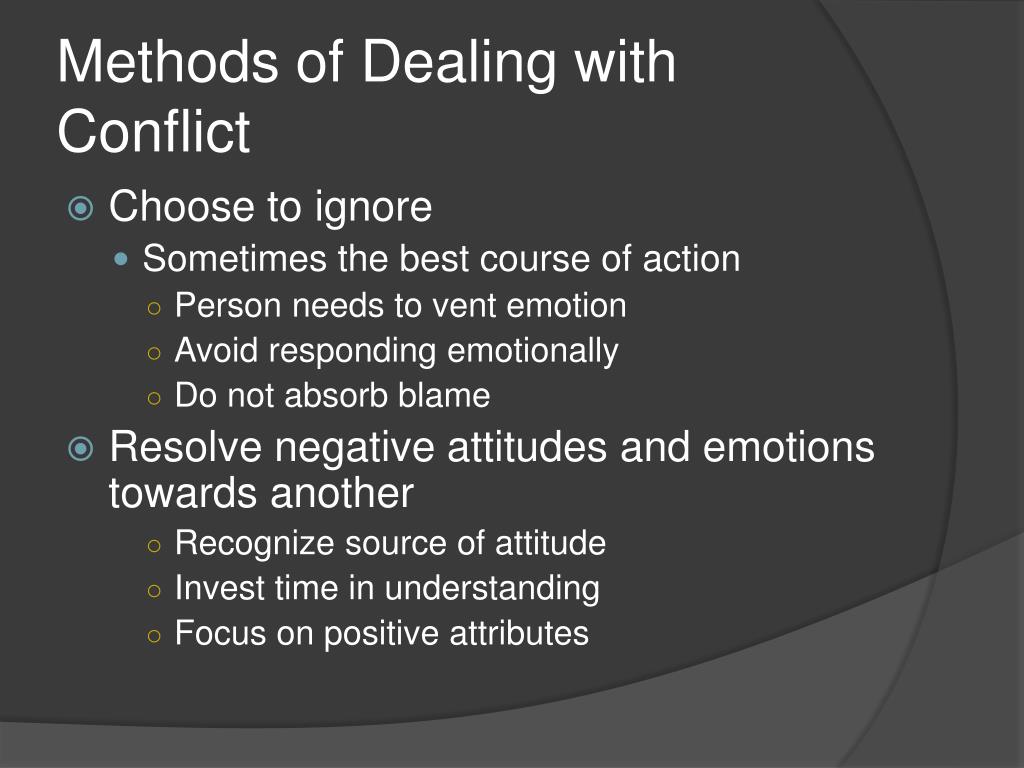 Methods of Dealing with Conflict

Choose to ignore
Sometimes the best course of action
Person needs to vent emotion
Avoid responding emotionally
Do not absorb blame

Resolve negative attitudes and emotions towards another
Recognize source of attitude
Invest time in understanding
Focus on positive attributes